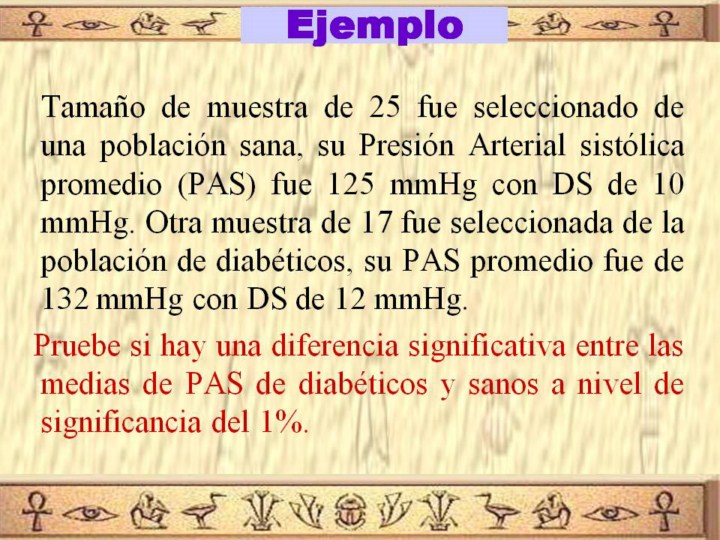 Ejemplo

Tamaño de muestra de 25 fue seleccionado de una población sana, su Presión Arterial sistólica promedio (PAS) fue 125 mmHg con DS de 10 mmHg. Otra muestra de 17 fue seleccionada de la población de diabéticos, su PAS promedio fue de 132 mmHg con DS de 12 mmHg.

Pruebe si hay una diferencia significativa entre las medias de PAS de diabéticos y sanos a nivel de significancia del 1%.